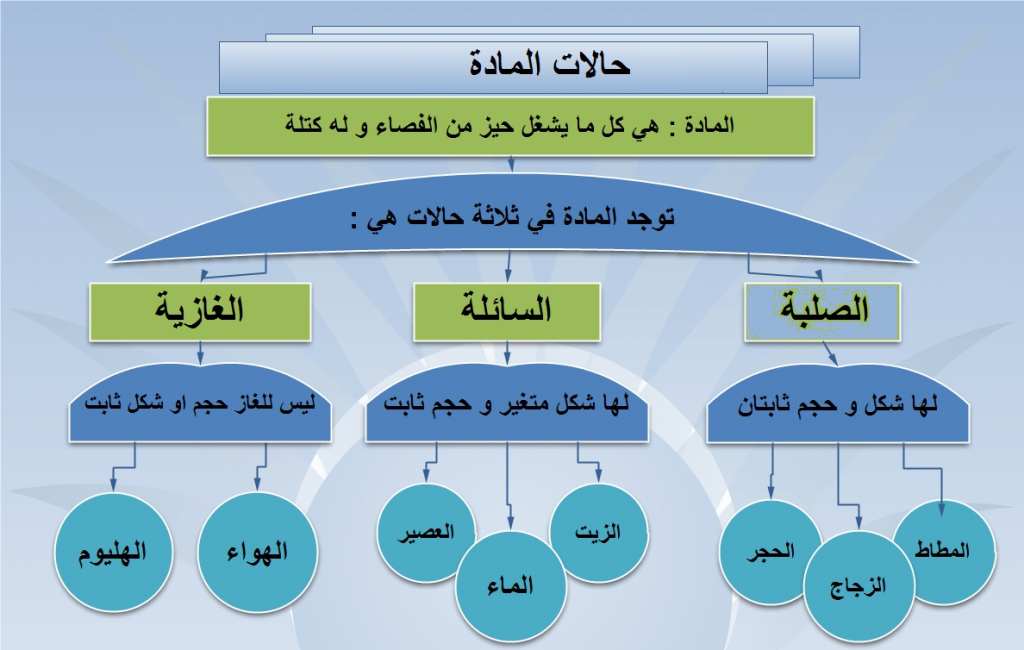 حالات المادة

المادة : هي كل ما يشغل حيز من الفصاء و له كتلة

توجد المادة في ثلاثة حالات هي :

الصلبة

لها شكل و حجم ثابتان

المطاط

الزجاج

الحجر

السائلة

لها شكل متغير و حجم ثابت

الزيت

الماء

العصير

الغازية

ليس للغاز حجم او شكل ثابت

الهواء

الهليوم